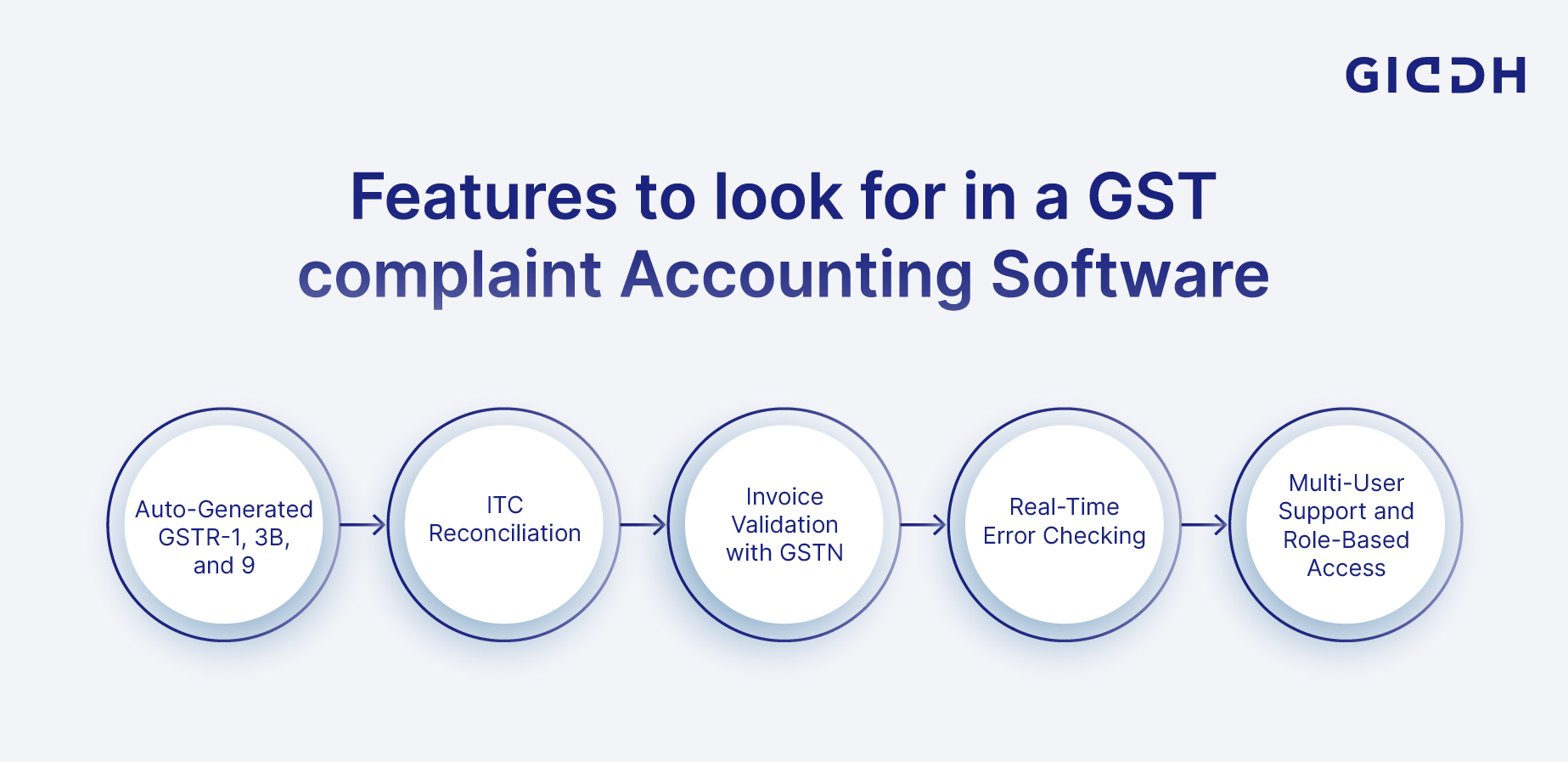 GIDDH

Features to look for in a GST complaint Accounting Software

Auto-Generated GSTR-1, 3B, and 9

ITC Reconciliation

Invoice Validation with GSTN

Real-Time Error Checking

Multi-User Support and Role-Based Access